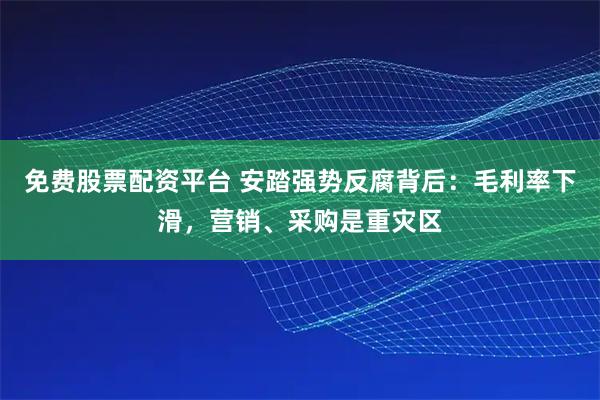 免费股票配资平台 安踏强势反腐背后：毛利率下滑，营销、采购是重灾区